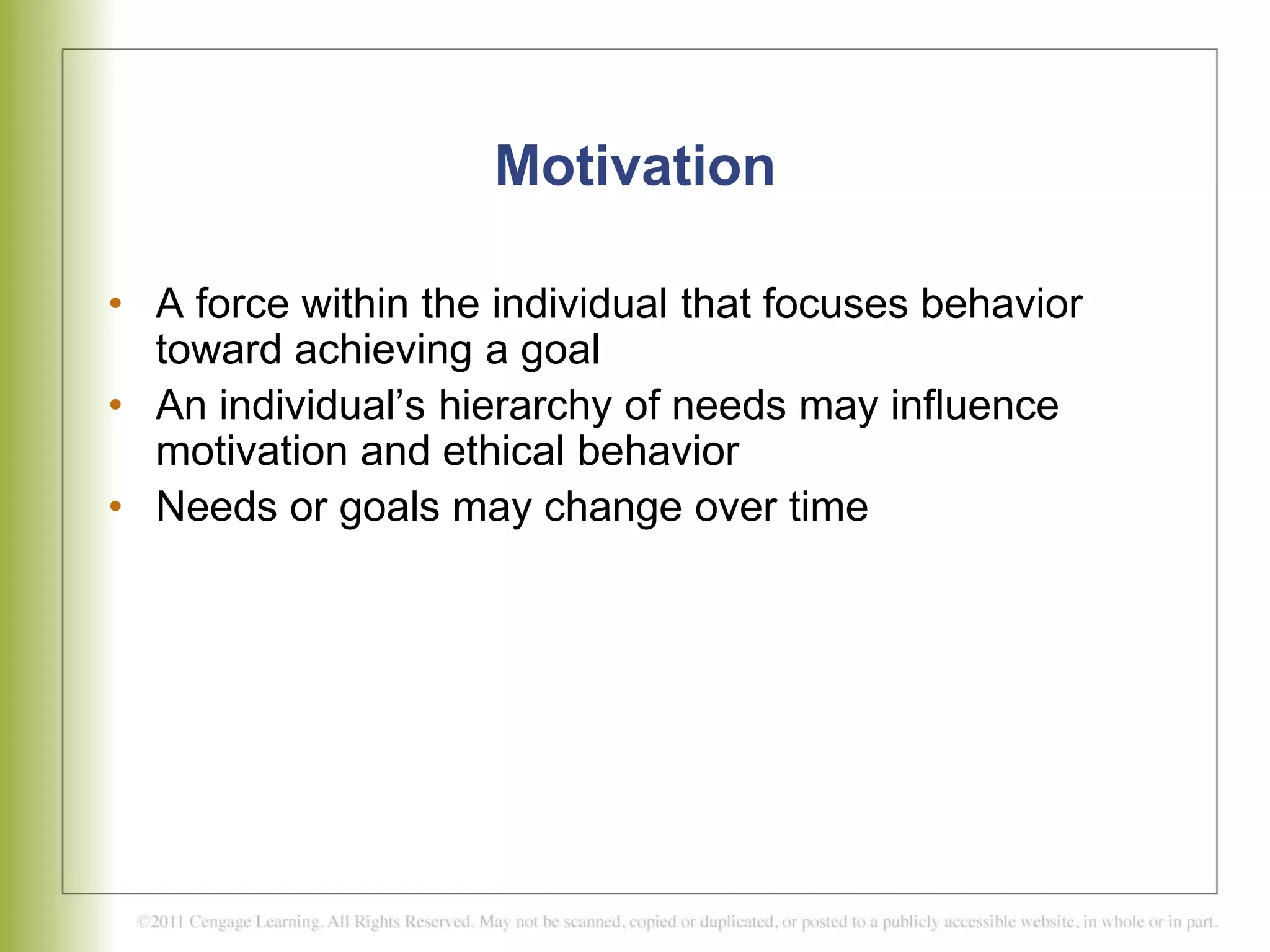 Motivation

• A force within the individual that focuses behavior toward achieving a goal
• An individual’s hierarchy of needs may influence motivation and ethical behavior
• Needs or goals may change over time

©2011 Cengage Learning. All Rights Reserved. May not be scanned, copied or duplicated, or posted to a publicly accessible website, in whole or in part.